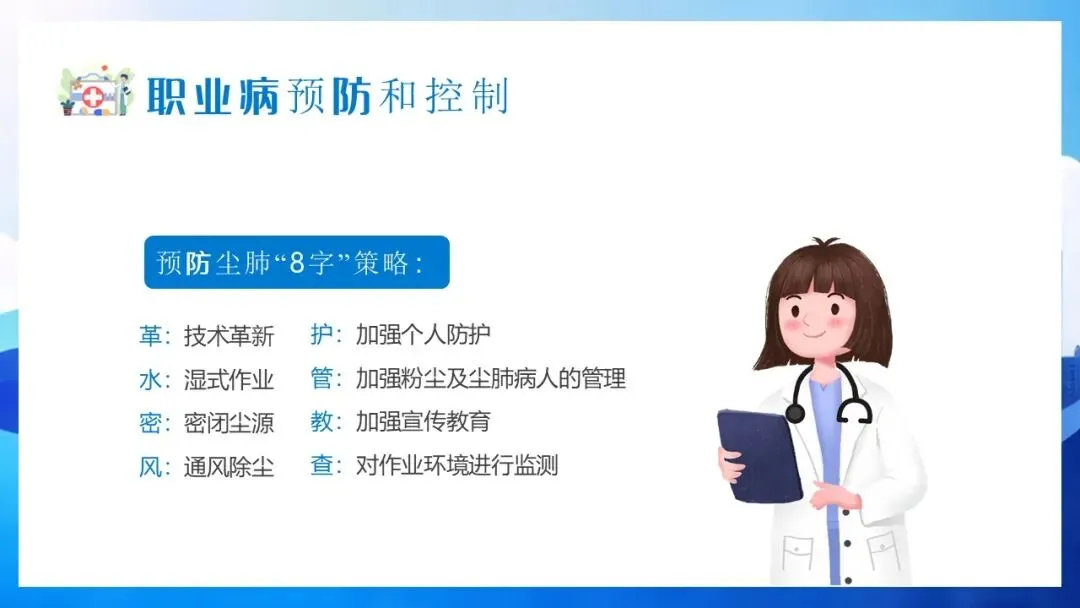 职业病预防和控制

预防尘肺“8字”策略：

革：技术革新

水：湿式作业

密：密闭尘源

风：通风除尘

护：加强个人防护

管：加强粉尘及尘肺病人的管理

教：加强宣传教育

查：对作业环境进行监测